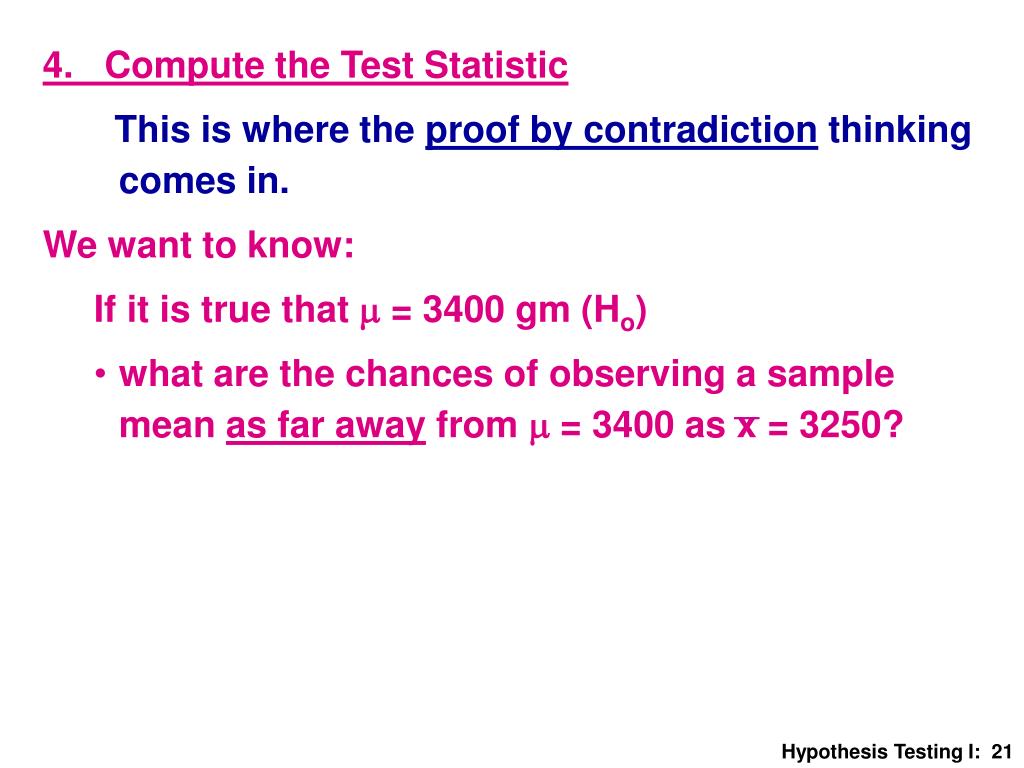 4. Compute the Test Statistic

This is where the proof by contradiction thinking comes in.

We want to know:

If it is true that $\mu$ = 3400 gm ($H_o$)

• what are the chances of observing a sample mean as far away from $\mu$ = 3400 as $\bar{x}$ = 3250?

Hypothesis Testing I: 21